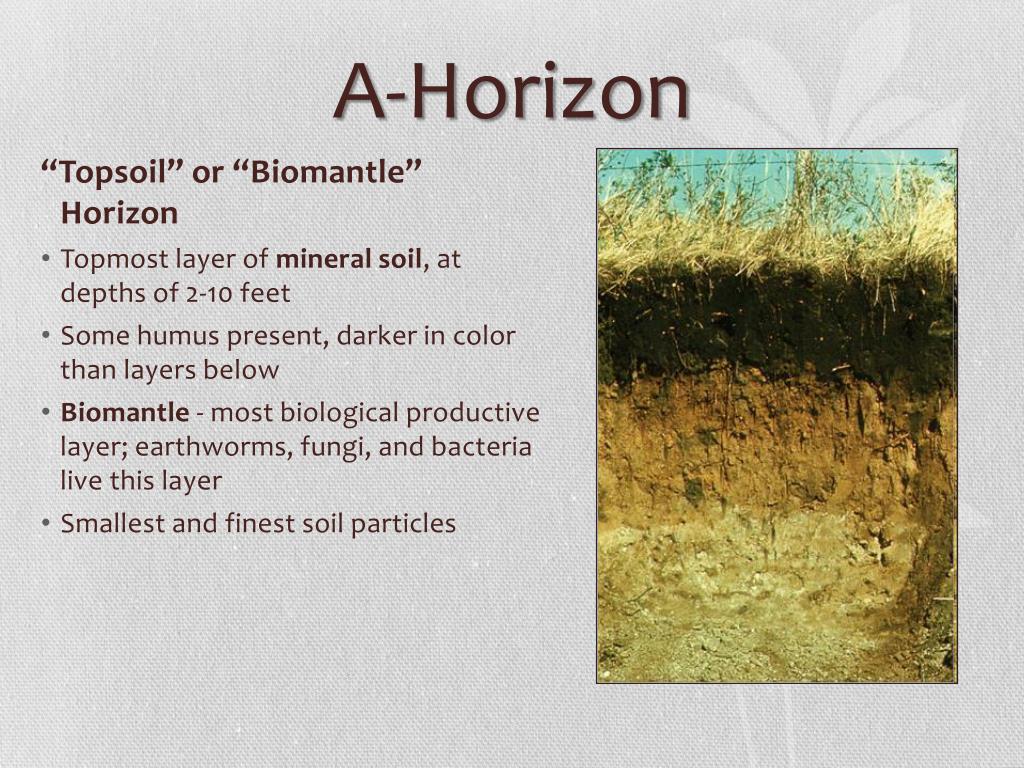 A-Horizon

“Topsoil” or “Biomantle” Horizon

• Topmost layer of mineral soil, at depths of 2-10 feet
• Some humus present, darker in color than layers below
• Biomantle - most biological productive layer; earthworms, fungi, and bacteria live this layer
• Smallest and finest soil particles